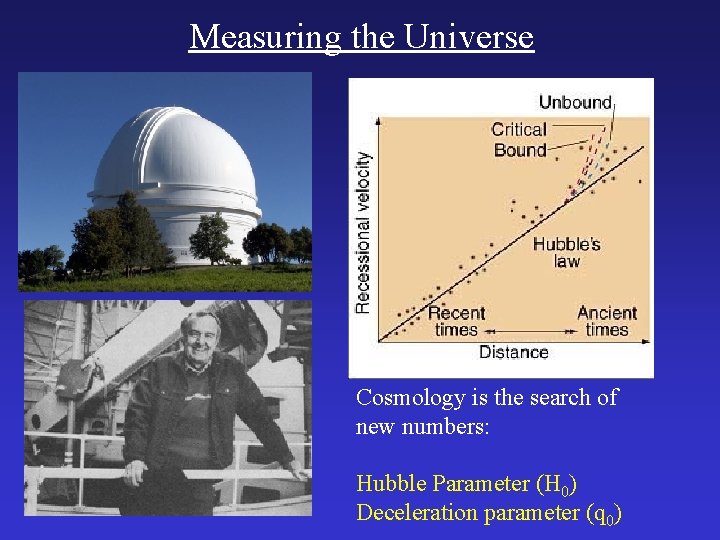 Measuring the Universe

Unbound
Critical
Bound
Recessional velocity
Hubble's law
Recent times
Ancient times
Distance

Cosmology is the search of new numbers:

Hubble Parameter ($H_0$)
Deceleration parameter ($q_0$)